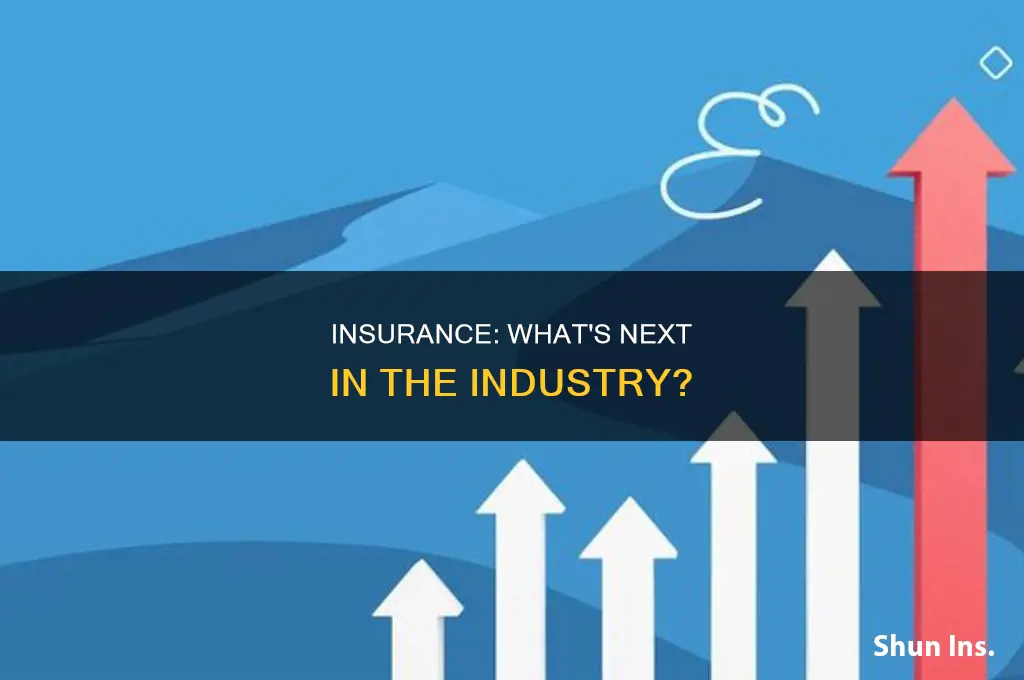 INSURANCE: WHAT'S NEXT IN THE INDUSTRY?

Shun Ins.